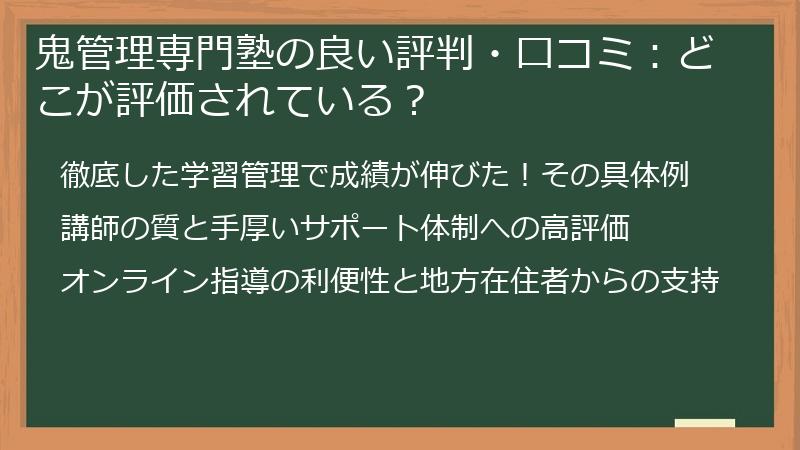 鬼管理専門塾の良い評判・口コミ：どこが評価されている？

徹底した学習管理で成績が伸びた！その具体例

講師の質と手厚いサポート体制への高評価

オンライン指導の利便性と地方在住者からの支持